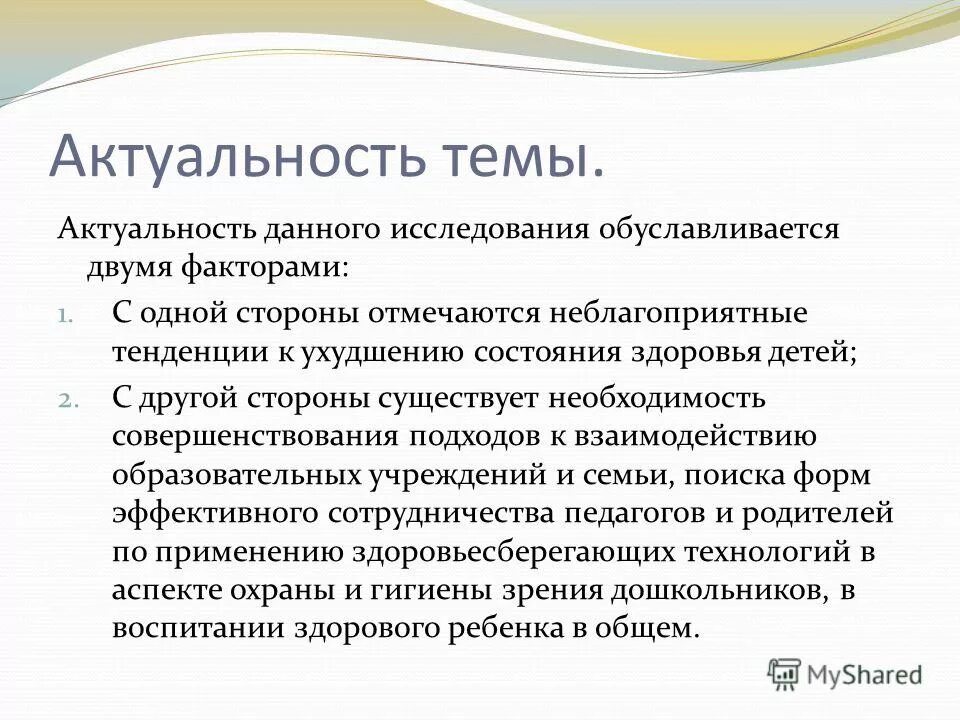 Актуальность темы.

Актуальность данного исследования обуславливается двумя факторами:

1. С одной стороны отмечаются неблагоприятные тенденции к ухудшению состояния здоровья детей;
2. С другой стороны существует необходимость совершенствования подходов к взаимодействию образовательных учреждений и семьи, поиска форм эффективного сотрудничества педагогов и родителей по применению здоровьесберегающих технологий в аспекте охраны и гигиены зрения дошкольников, в воспитании здорового ребенка в общем.

MyShared